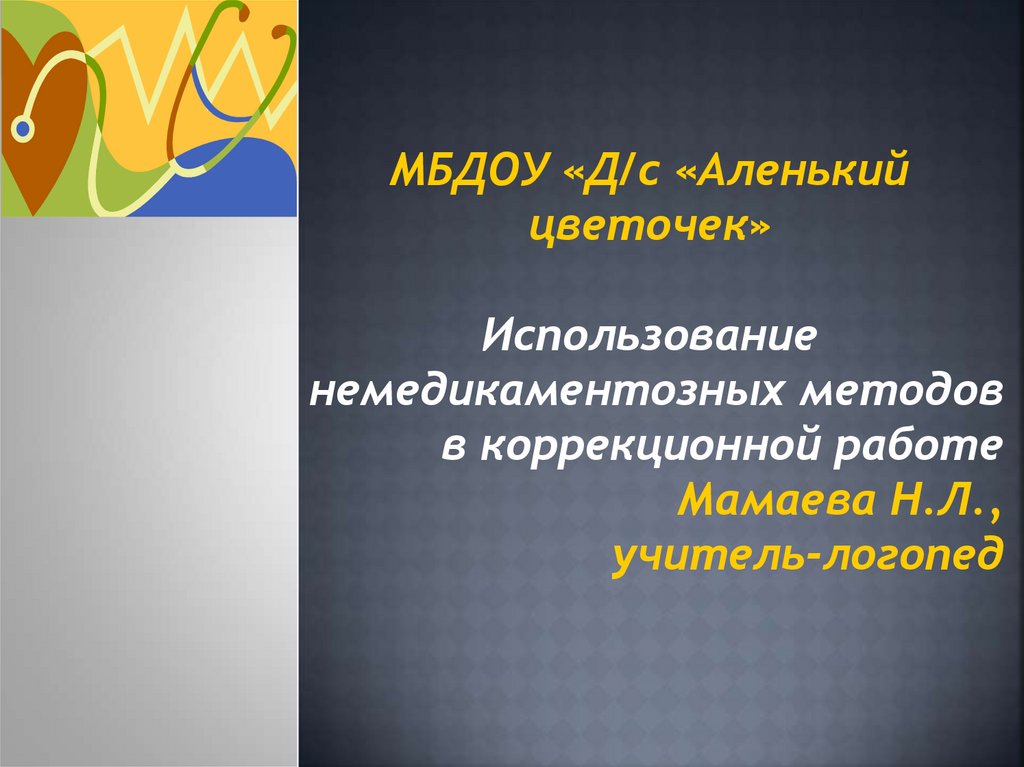 МБДОУ «Д/с «Аленький цветочек»

Использование немедикаментозных методов в коррекционной работе
Мамаева Н.Л., учитель-логопед